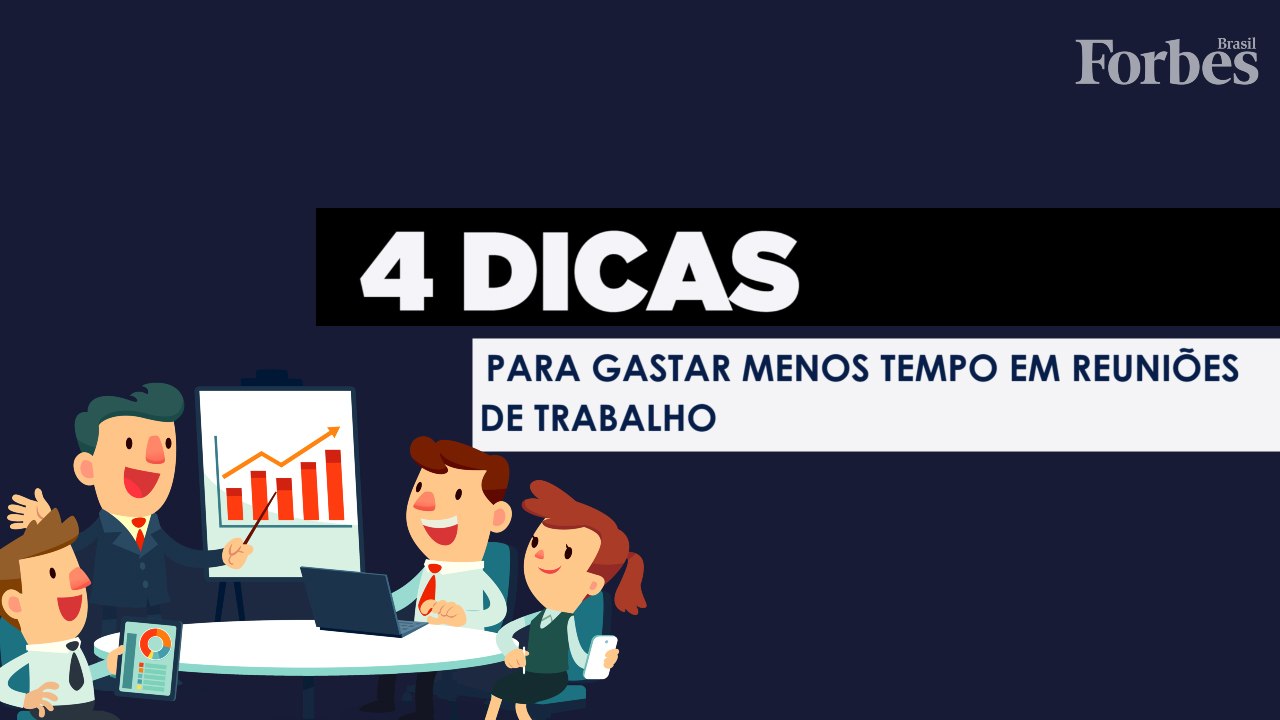 Forbes Brasil

4 DICAS

PARA GASTAR MENOS TEMPO EM REUNIÕES DE TRABALHO